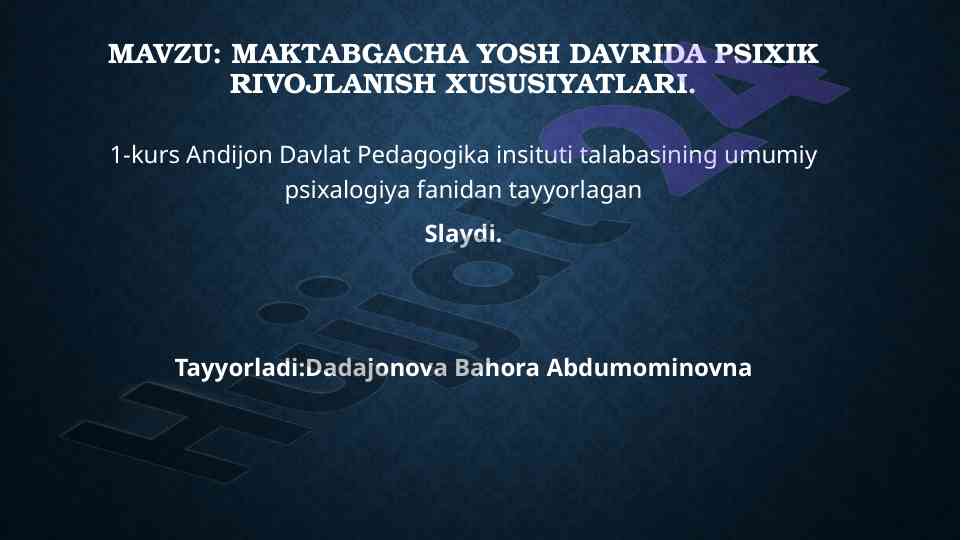 MAVZU: MAKTABGACHA YOSH DAVRIDA PSIXIK RIVOJLANISH XUSUSIYATLARI.

1-kurs Andijon Davlat Pedagogika insituti talabasining umumiy psixalogiya fanidan tayyorlagan

Slaydi.

Tayyorladi:Dadajonova Bahora Abdumominovna

Hujjat24